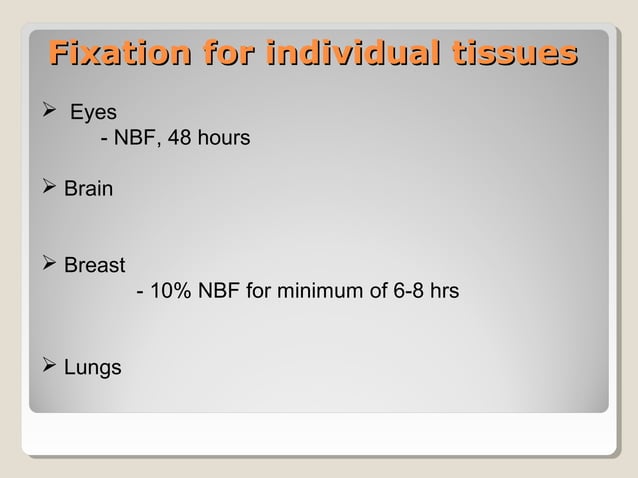 Fixation for individual tissues

➢ Eyes
- NBF, 48 hours

➢ Brain

➢ Breast
- 10% NBF for minimum of 6-8 hrs

➢ Lungs